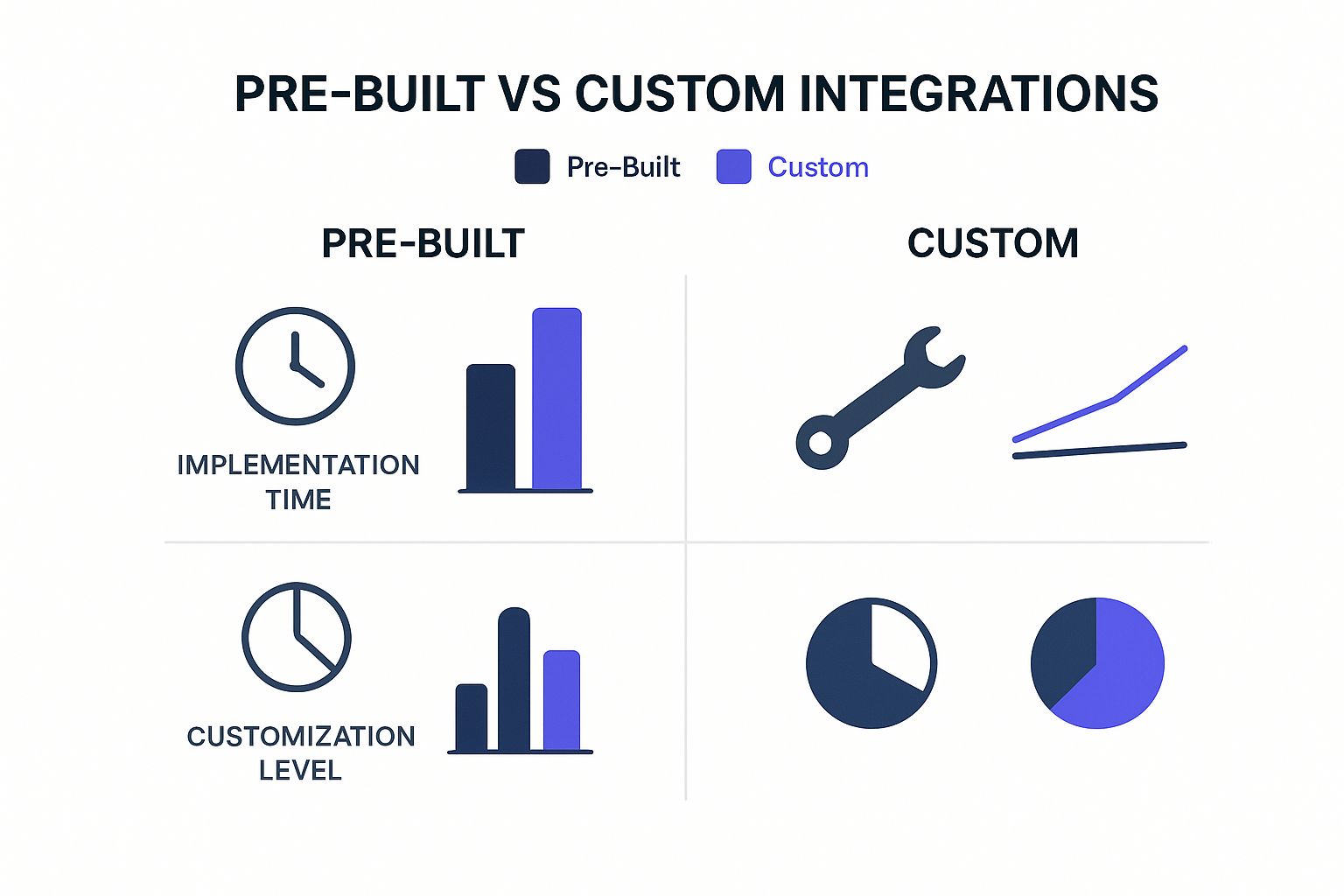 PRE-BUILT VS CUSTOM INTEGRATIONS

Pre-Built Custom

PRE-BUILT

CUSTOM

IMPLEMENTATION TIME

CUSTOMIZATION LEVEL